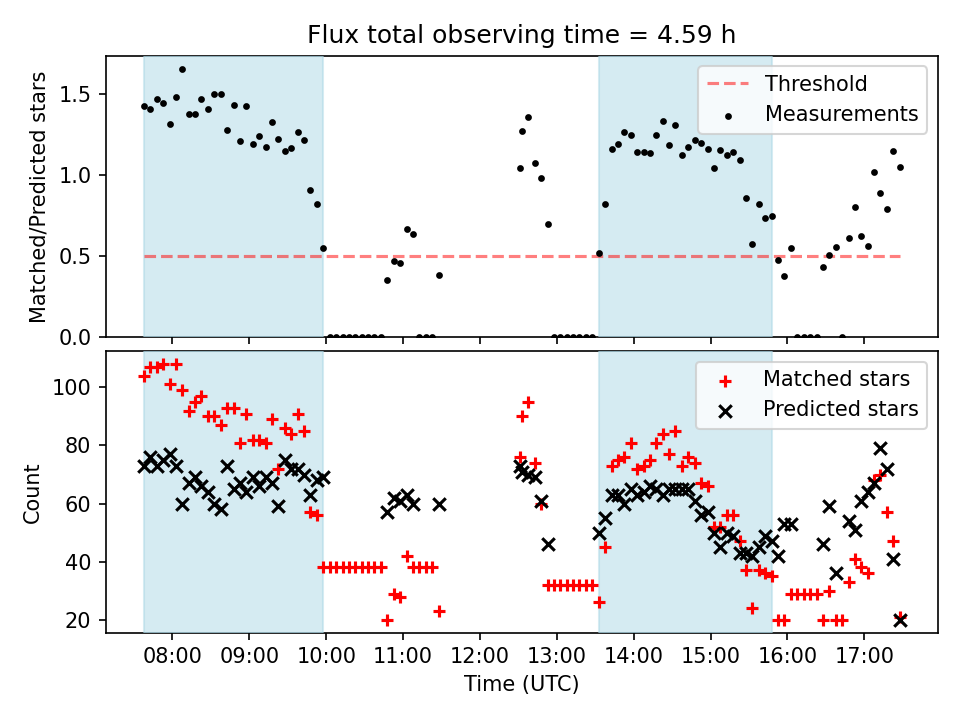 Flux total observing time = 4.59 h

Matched/Predicted stars

1.5
1.0
0.5
0.0

Threshold
Measurements

Count

100
80
60
40
20

Matched stars
Predicted stars

08:00 09:00 10:00 11:00 12:00 13:00 14:00 15:00 16:00 17:00

Time (UTC)